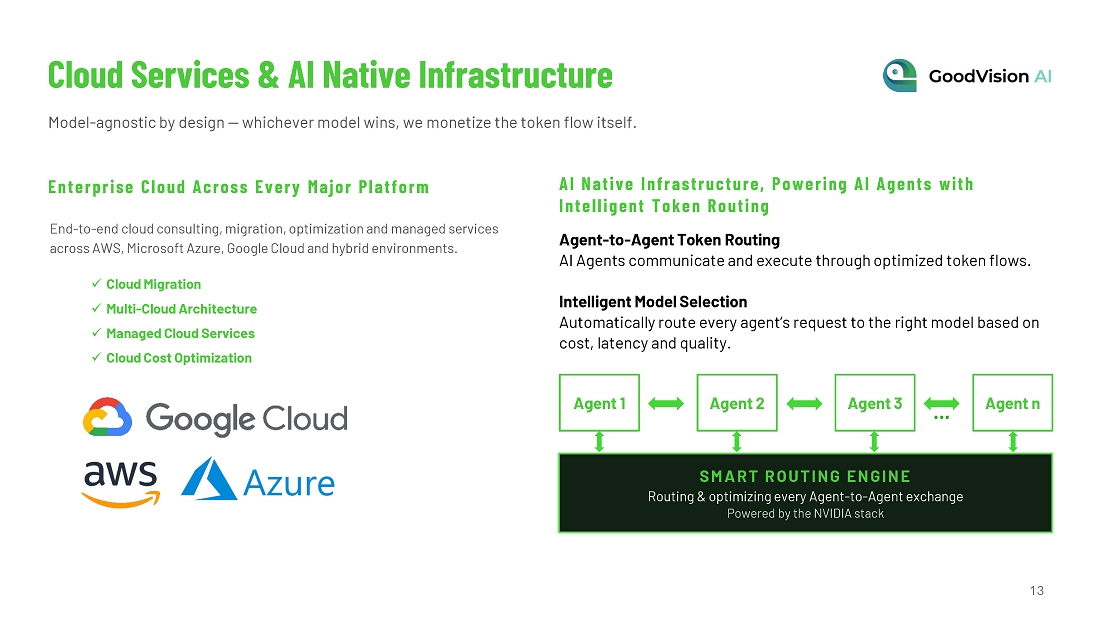 Cloud Services & AI Native Infrastructure

GoodVision AI

Model-agnostic by design — whichever model wins, we monetize the token flow itself.

Enterprise Cloud Across Every Major Platform

End-to-end cloud consulting, migration, optimization and managed services across AWS, Microsoft Azure, Google Cloud and hybrid environments.

✓ Cloud Migration
✓ Multi-Cloud Architecture
✓ Managed Cloud Services
✓ Cloud Cost Optimization

Google Cloud

aws

Azure

AI Native Infrastructure, Powering AI Agents with Intelligent Token Routing

Agent-to-Agent Token Routing
AI Agents communicate and execute through optimized token flows.

Intelligent Model Selection
Automatically route every agent's request to the right model based on cost, latency and quality.

Agent 1 Agent 2 Agent 3 ... Agent n

SMART ROUTING ENGINE
Routing & optimizing every Agent-to-Agent exchange
Powered by the NVIDIA stack

13